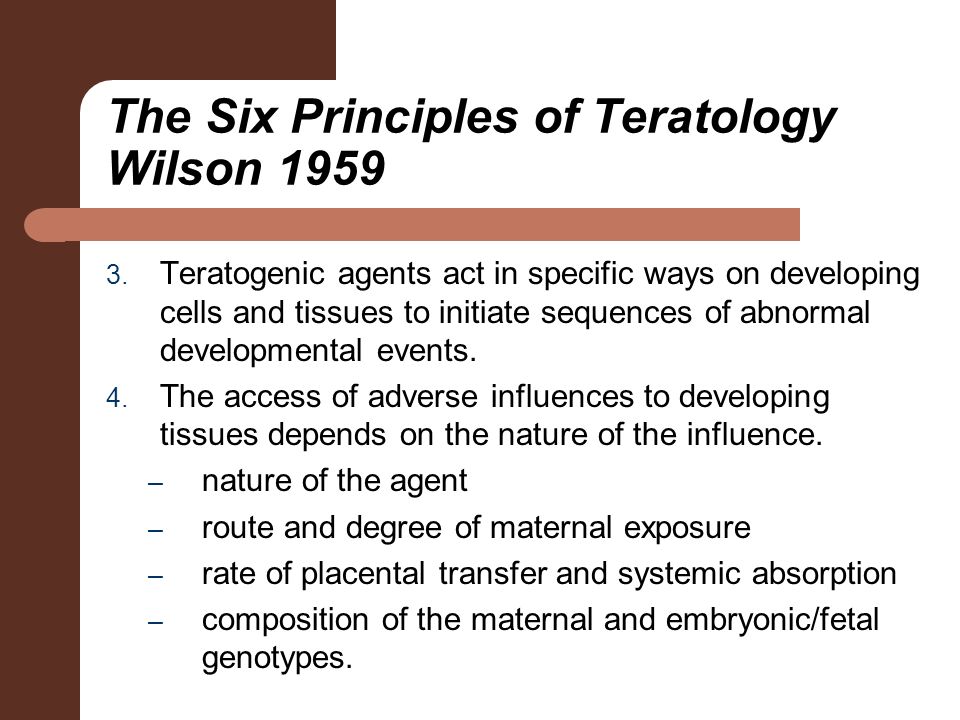 The Six Principles of Teratology Wilson 1959

3. Teratogenic agents act in specific ways on developing cells and tissues to initiate sequences of abnormal developmental events.

4. The access of adverse influences to developing tissues depends on the nature of the influence.

– nature of the agent
– route and degree of maternal exposure
– rate of placental transfer and systemic absorption
– composition of the maternal and embryonic/fetal genotypes.